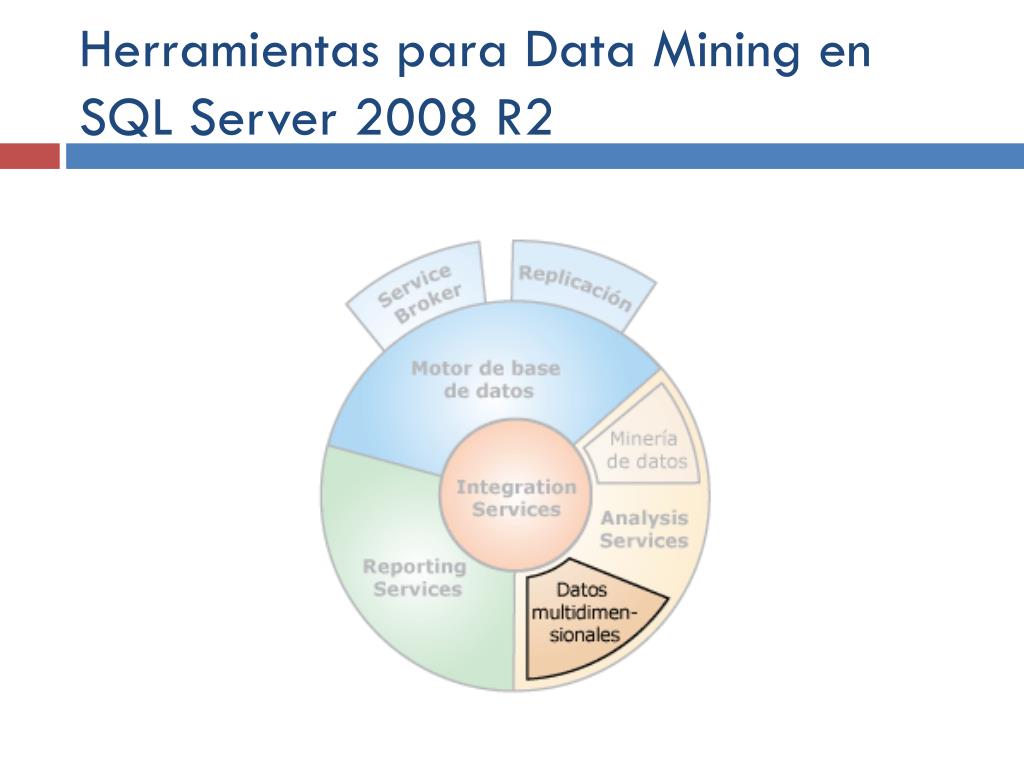 Herramientas para Data Mining en SQL Server 2008 R2

Service Broker

Replicación

Motor de base de datos

Minería de datos

Integration Services

Analysis Services

Reporting Services

Datos multidimensionales